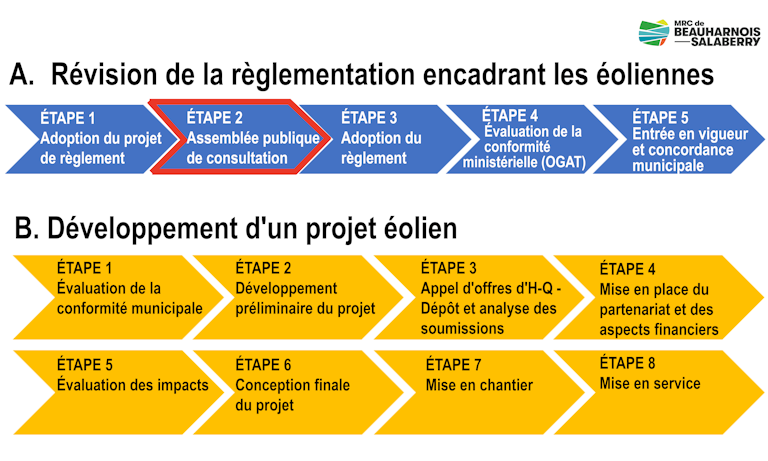 MRC de BEAUHARNOIS SALABERRY

A. Révision de la règlementation encadrant les éoliennes

ÉTAPE 1
Adoption du projet de règlement

ÉTAPE 2
Assemblée publique de consultation

ÉTAPE 3
Adoption du règlement

ÉTAPE 4
Évaluation de la conformité ministérielle (OGAT)

ÉTAPE 5
Entrée en vigueur et concordance municipale

B. Développement d'un projet éolien

ÉTAPE 1
Évaluation de la conformité municipale

ÉTAPE 2
Développement préliminaire du projet

ÉTAPE 3
Appel d'offres d'H-Q - Dépôt et analyse des soumissions

ÉTAPE 4
Mise en place du partenariat et des aspects financiers

ÉTAPE 5
Évaluation des impacts

ÉTAPE 6
Conception finale du projet

ÉTAPE 7
Mise en chantier

ÉTAPE 8
Mise en service